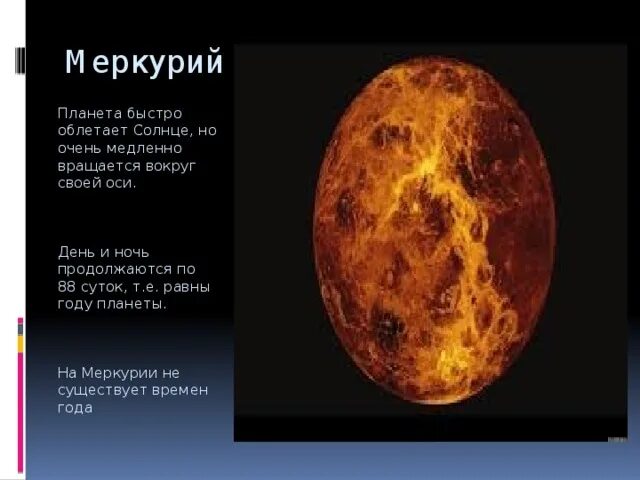 Меркурий

Планета быстро облетает Солнце, но очень медленно вращается вокруг своей оси.

День и ночь продолжаются по 88 суток, т.е. равны году планеты.

На Меркурии не существует времен года